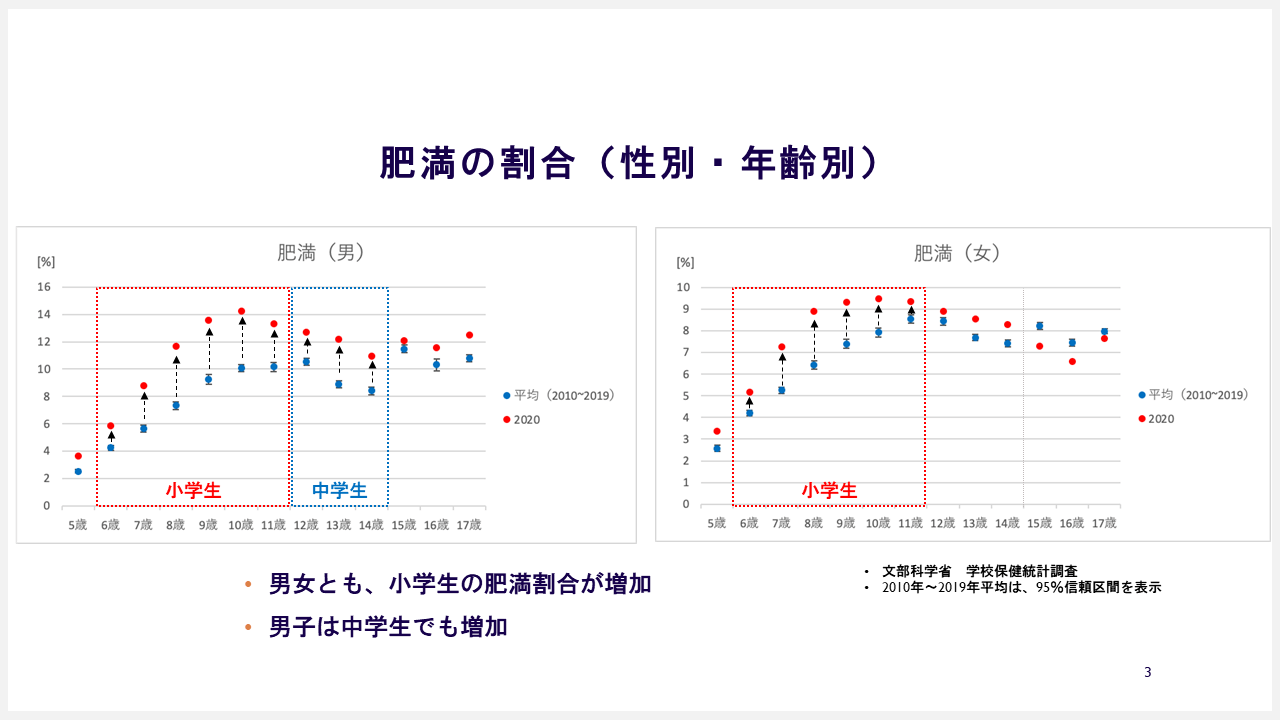 肥満の割合（性別・年齢別）

肥満（男）

[%]

16
14
12
10
8
6
4
2
0

小学生
中学生

5歳 6歳 7歳 8歳 9歳 10歳 11歳 12歳 13歳 14歳 15歳 16歳 17歳

平均（2010~2019）
2020

肥満（女）

[%]

10
9
8
7
6
5
4
3
2
1
0

小学生

5歳 6歳 7歳 8歳 9歳 10歳 11歳 12歳 13歳 14歳 15歳 16歳 17歳

平均（2010~2019）
2020

• 男女とも、小学生の肥満割合が増加
• 男子は中学生でも増加

• 文部科学省　学校保健統計調査
• 2010年～2019年平均は、95%信頼区間を表示

3